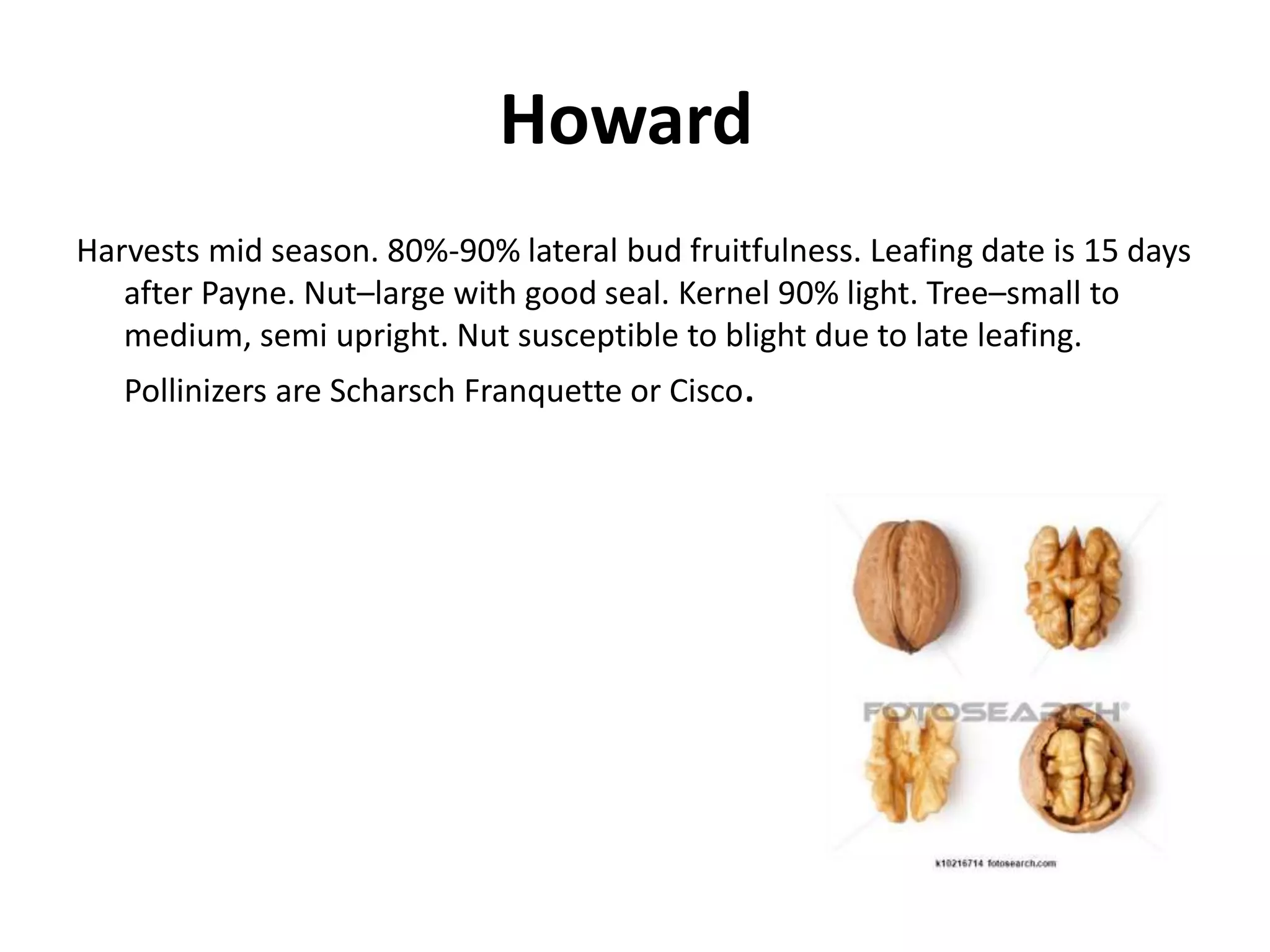 Howard

Harvests mid season. 80%-90% lateral bud fruitfulness. Leafing date is 15 days after Payne. Nut–large with good seal. Kernel 90% light. Tree–small to medium, semi upright. Nut susceptible to blight due to late leafing.

Pollinizers are Scharsch Franquette or Cisco.

FOTOSEARCH

k10216714 fotosearch.com